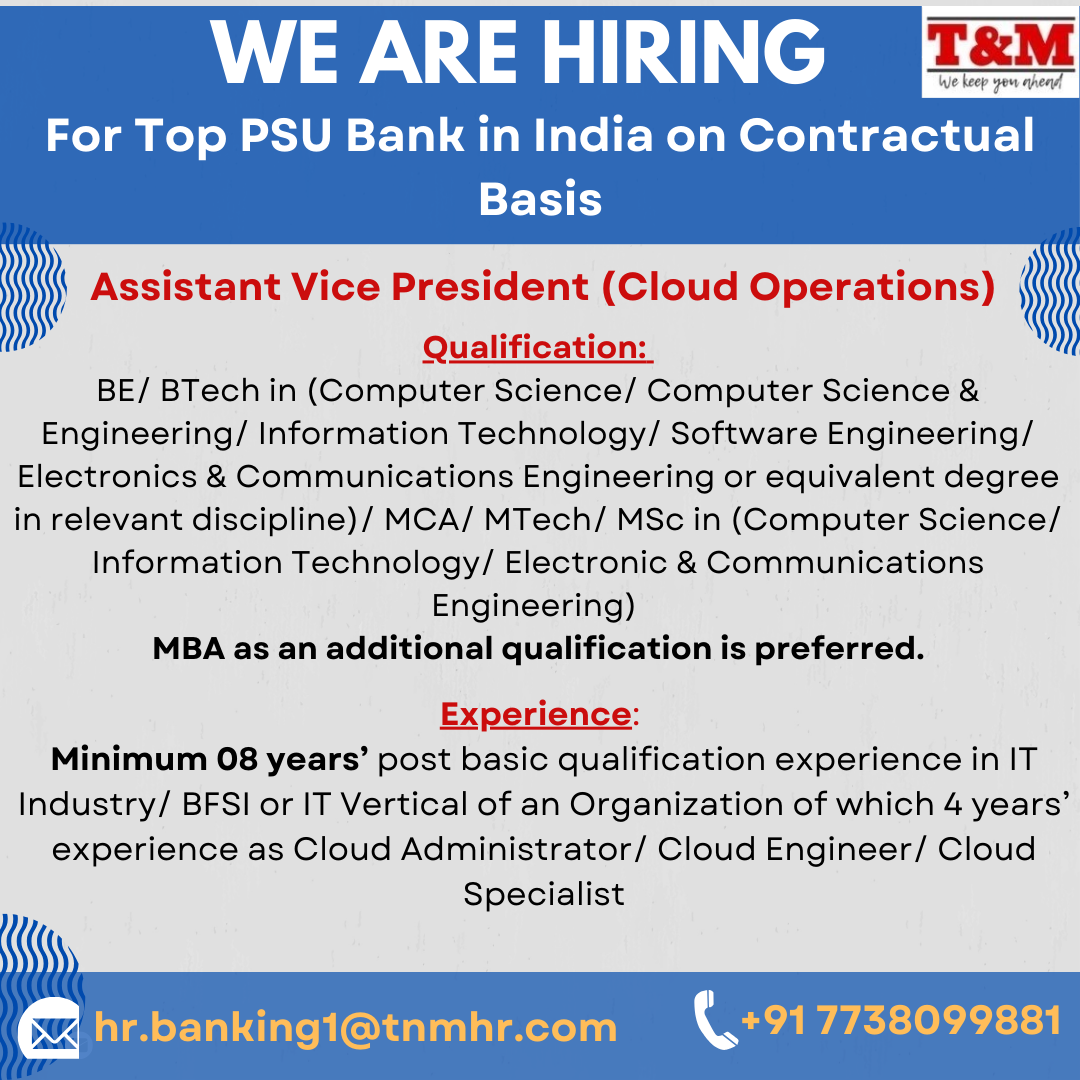 WE ARE HIRING

T&M
We keep you ahead

For Top PSU Bank in India on Contractual Basis

Assistant Vice President (Cloud Operations)

Qualification:

BE/ BTech in (Computer Science/ Computer Science & Engineering/ Information Technology/ Software Engineering/ Electronics & Communications Engineering or equivalent degree in relevant discipline)/ MCA/ MTech/ MSc in (Computer Science/ Information Technology/ Electronic & Communications Engineering)

MBA as an additional qualification is preferred.

Experience:

Minimum 08 years' post basic qualification experience in IT Industry/ BFSI or IT Vertical of an Organization of which 4 years' experience as Cloud Administrator/ Cloud Engineer/ Cloud Specialist

hr.banking1@tnmhr.com

+91 7738099881